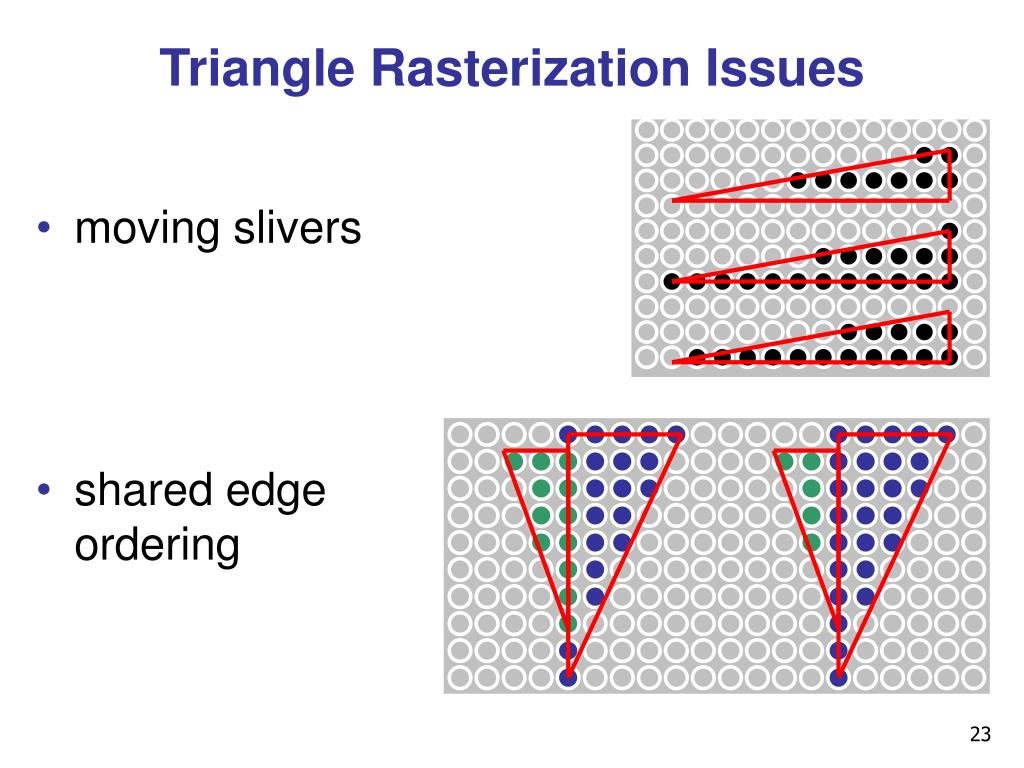 Triangle Rasterization Issues

• moving slivers

• shared edge ordering

23